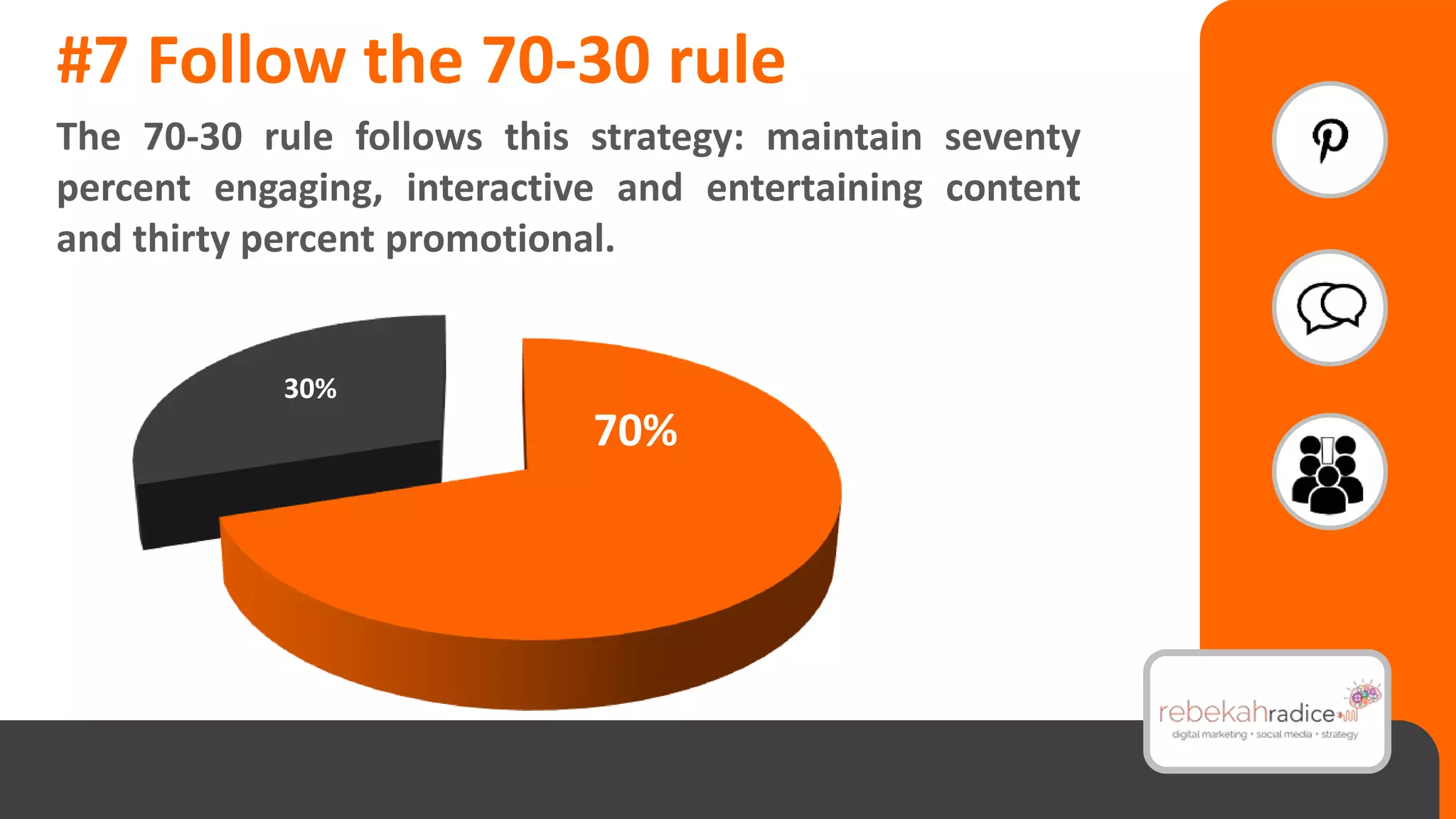 #7 Follow the 70-30 rule

The 70-30 rule follows this strategy: maintain seventy percent engaging, interactive and entertaining content and thirty percent promotional.

30%

70%

rebekahradice

digital marketing • social media • strategy